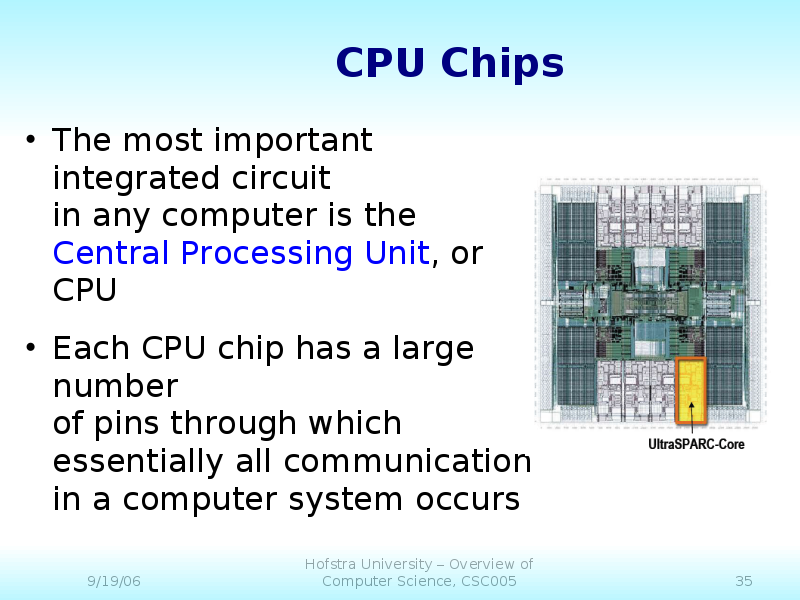 CPU Chips

• The most important integrated circuit in any computer is the Central Processing Unit, or CPU

• Each CPU chip has a large number of pins through which essentially all communication in a computer system occurs

UltraSPARC-Core

9/19/06

Hofstra University – Overview of Computer Science, CSC005

35